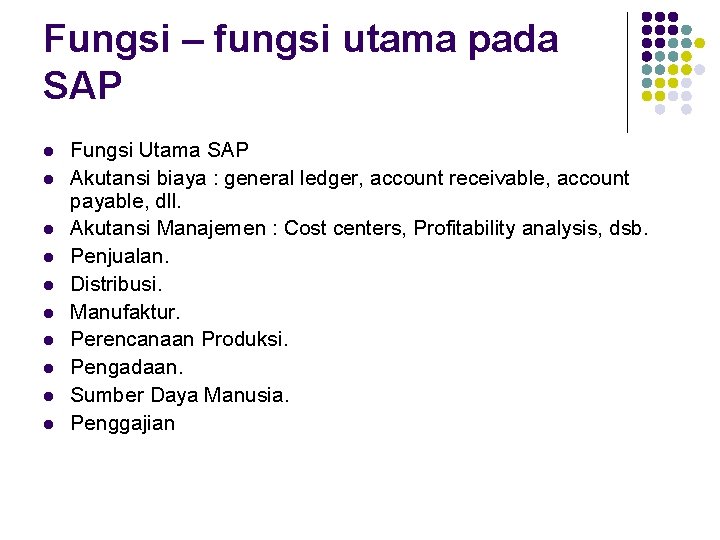 Fungsi – fungsi utama pada SAP

- Fungsi Utama SAP
- Akutansi biaya : general ledger, account receivable, account payable, dll.
- Akutansi Manajemen : Cost centers, Profitability analysis, dsb.
- Penjualan.
- Distribusi.
- Manufaktur.
- Perencanaan Produksi.
- Pengadaan.
- Sumber Daya Manusia.
- Penggajian